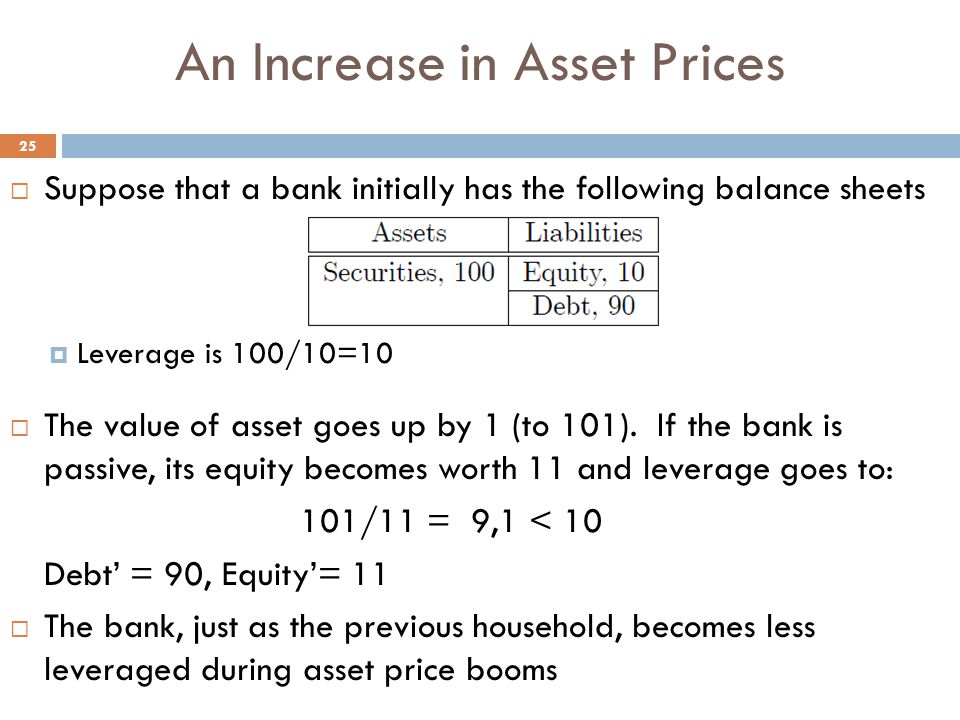 An Increase in Asset Prices

25

Suppose that a bank initially has the following balance sheets

| Assets | Liabilities |
|---|---|
| Securities, 100 | Equity, 10 |
| | Debt, 90 |

Leverage is 100/10=10

The value of asset goes up by 1 (to 101). If the bank is passive, its equity becomes worth 11 and leverage goes to:

101/11 = 9,1 < 10

Debt' = 90, Equity'= 11

The bank, just as the previous household, becomes less leveraged during asset price booms